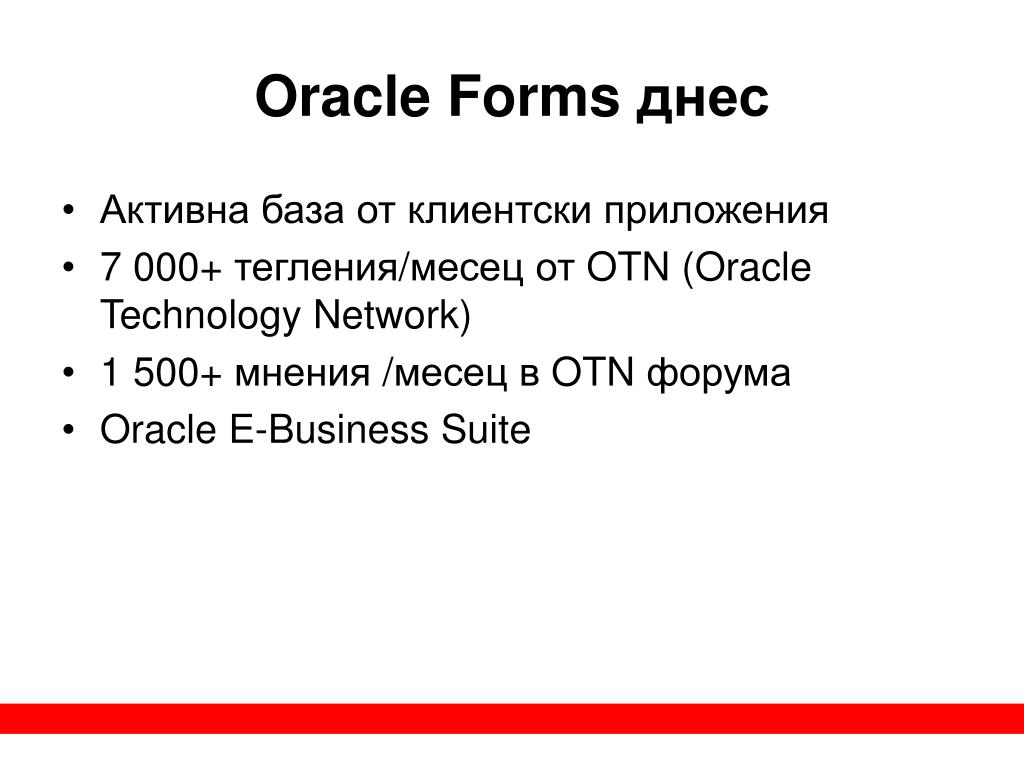 Oracle Forms днес

• Активна база от клиентски приложения
• 7 000+ тегления/месец от OTN (Oracle Technology Network)
• 1 500+ мнения /месец в OTN форума
• Oracle E-Business Suite